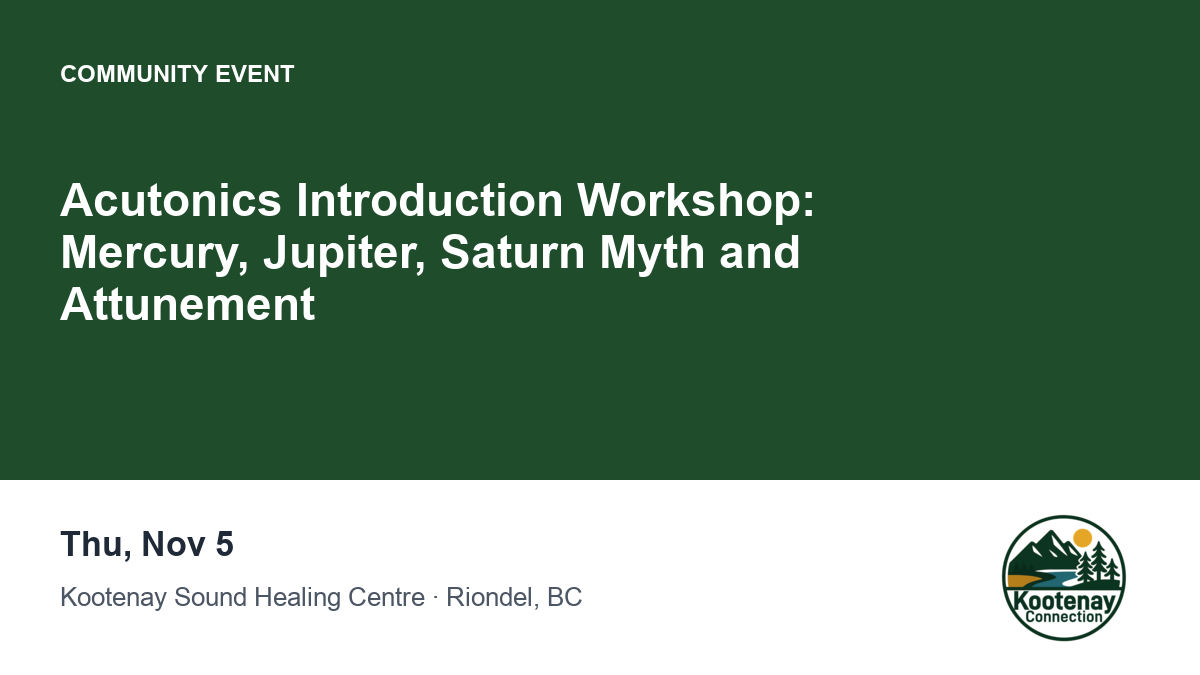 COMMUNITY EVENT

Acutonics Introduction Workshop: Mercury, Jupiter, Saturn Myth and Attunement

Thu, Nov 5

Kootenay Sound Healing Centre · Riondel, BC

Kootenay Connection